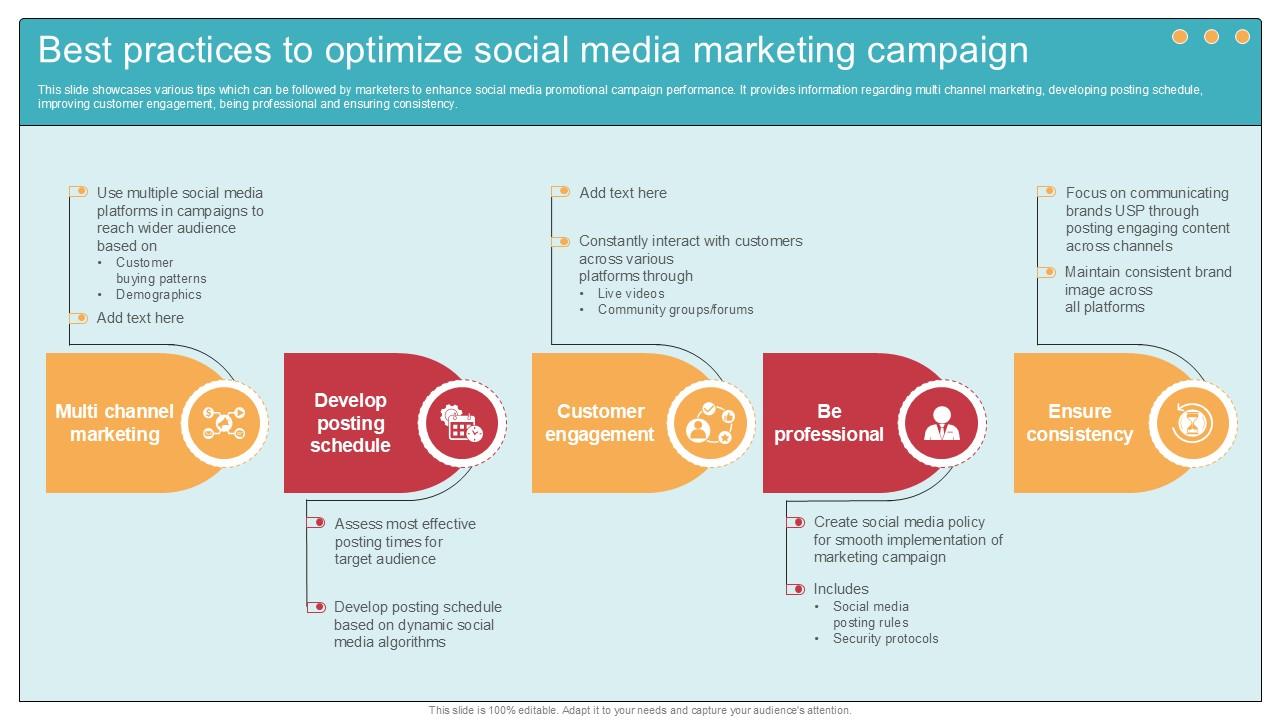 Best practices to optimize social media marketing campaign

This slide showcases various tips which can be followed by marketers to enhance social media promotional campaign performance. It provides information regarding multi channel marketing, developing posting schedule, improving customer engagement, being professional and ensuring consistency.

Use multiple social media platforms in campaigns to reach wider audience based on
• Customer buying patterns
• Demographics

Add text here

Multi channel marketing

Develop posting schedule

Assess most effective posting times for target audience

Develop posting schedule based on dynamic social media algorithms

Add text here

Constantly interact with customers across various platforms through
• Live videos
• Community groups/forums

Customer engagement

Be professional

Create social media policy for smooth implementation of marketing campaign

Includes
• Social media posting rules
• Security protocols

Focus on communicating brands USP through posting engaging content across channels

Maintain consistent brand image across all platforms

Ensure consistency

This slide is 100% editable. Adapt it to your needs and capture your audience's attention.